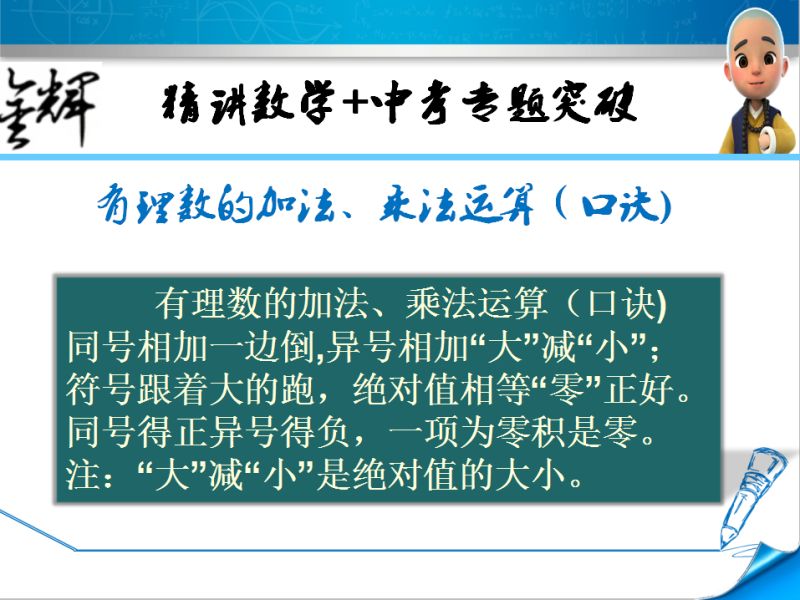 金辉

精讲数学+中考专题突破

有理数的加法、乘法运算（口诀)

有理数的加法、乘法运算（口诀)
同号相加一边倒,异号相加“大”减“小”；
符号跟着大的跑，绝对值相等“零”正好。
同号得正异号得负，一项为零积是零。
注：“大”减“小”是绝对值的大小。